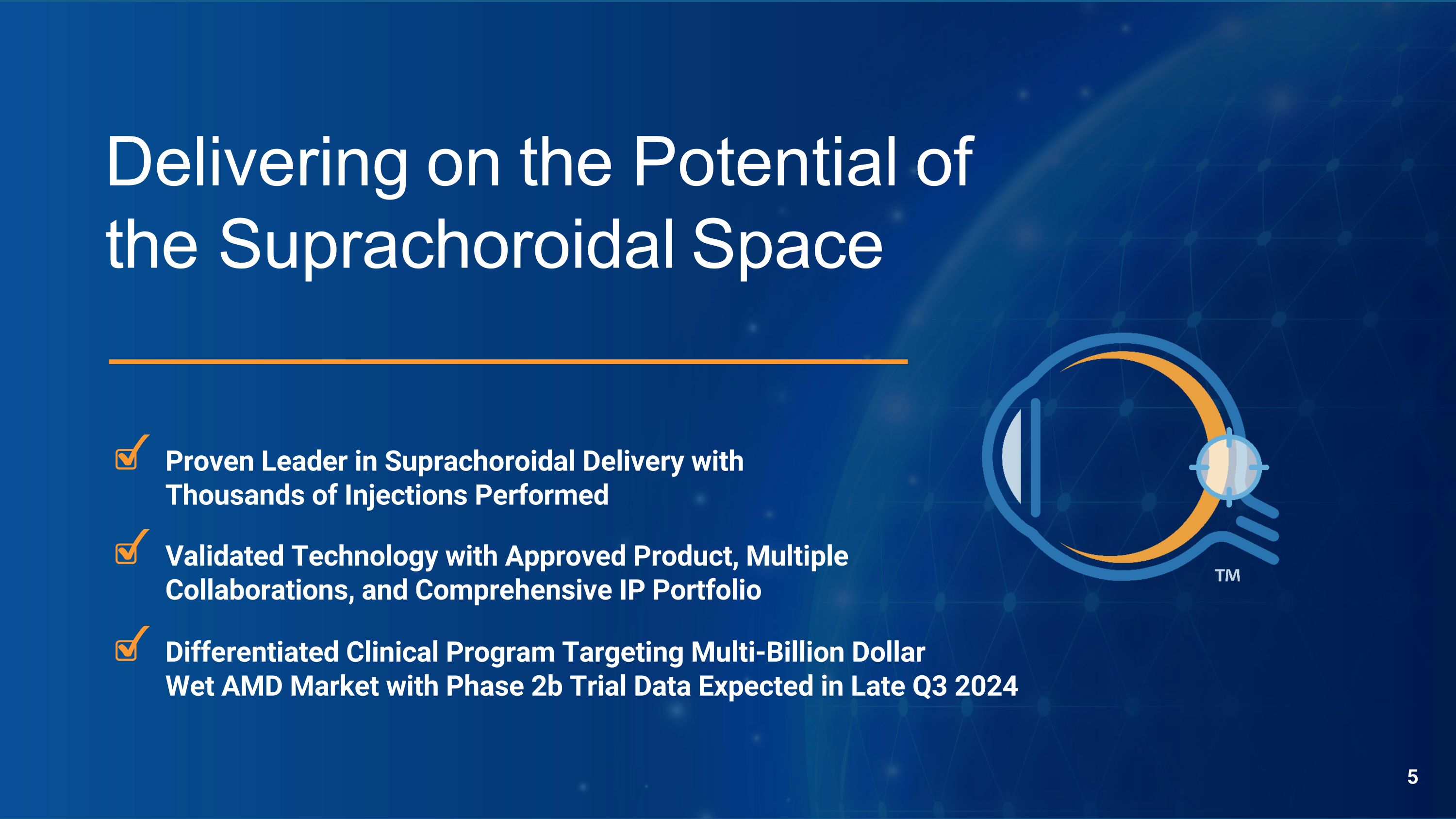 Delivering on the Potential of the Suprachoroidal Space

Proven Leader in Suprachoroidal Delivery with Thousands of Injections Performed

Validated Technology with Approved Product, Multiple Collaborations, and Comprehensive IP Portfolio

Differentiated Clinical Program Targeting Multi-Billion Dollar Wet AMD Market with Phase 2b Trial Data Expected in Late Q3 2024

TM

5